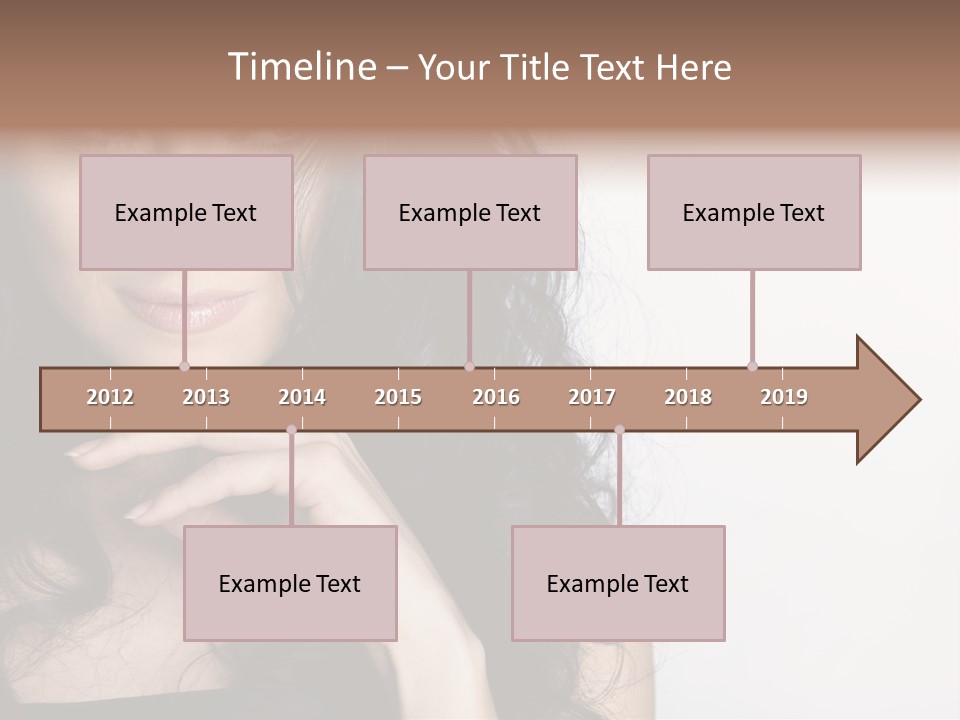 Timeline – Your Title Text Here

Example Text

Example Text

Example Text

2012 2013 2014 2015 2016 2017 2018 2019

Example Text

Example Text